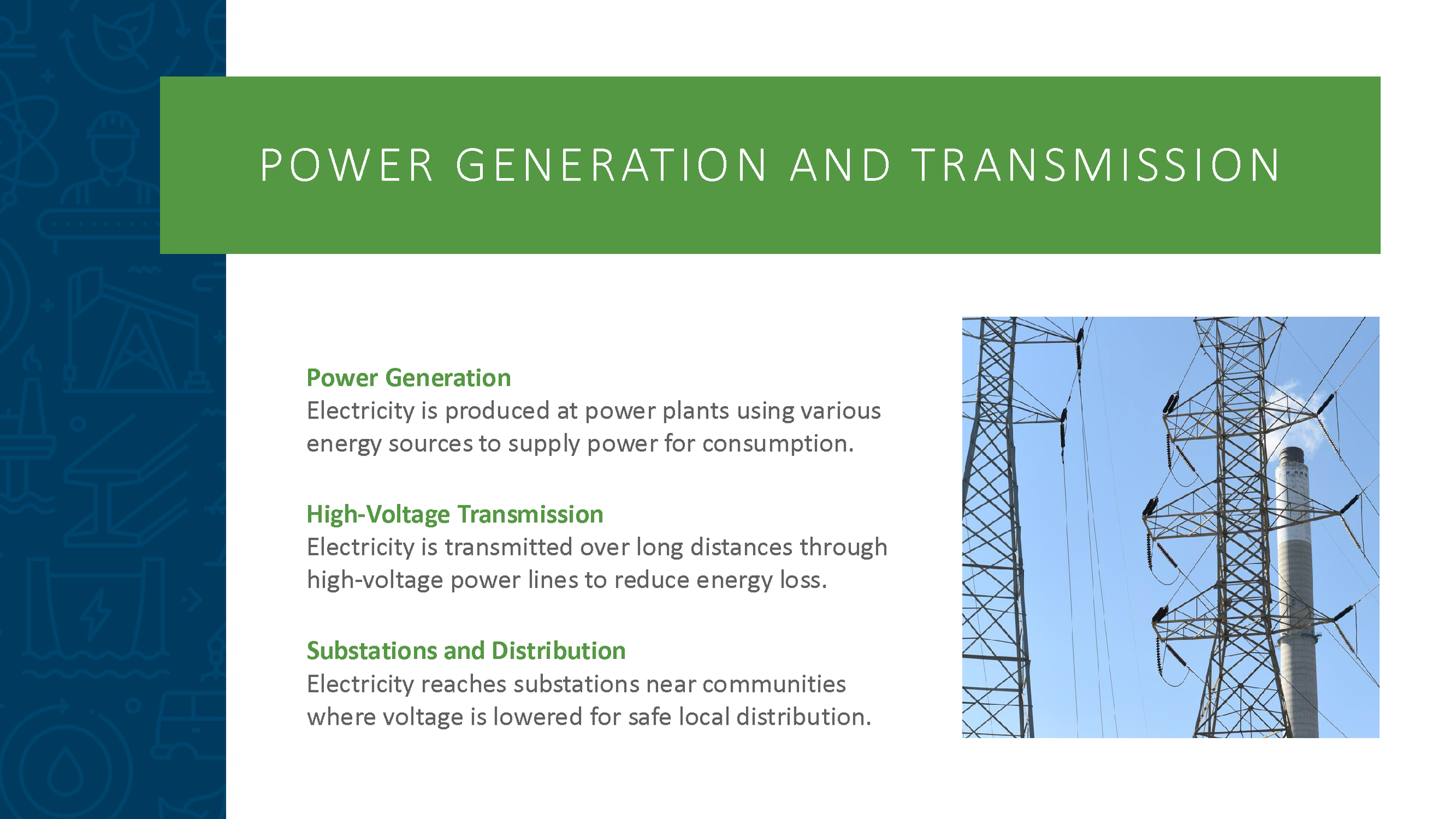 POWER GENERATION AND TRANSMISSION

Power Generation
Electricity is produced at power plants using various energy sources to supply power for consumption.

High-Voltage Transmission
Electricity is transmitted over long distances through high-voltage power lines to reduce energy loss.

Substations and Distribution
Electricity reaches substations near communities where voltage is lowered for safe local distribution.